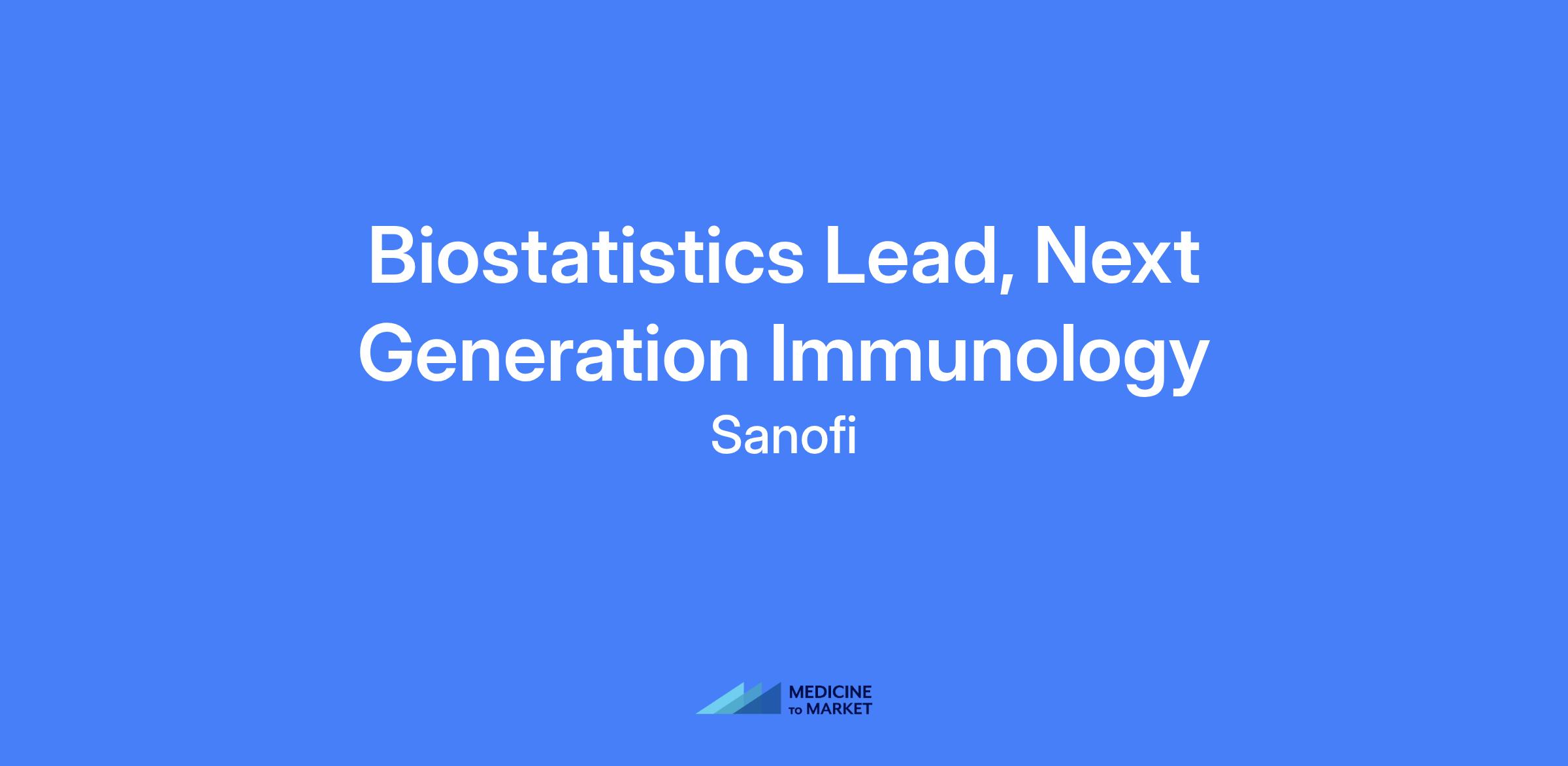 Biostatistics Lead, Next Generation Immunology

Sanofi

MEDICINE TO MARKET